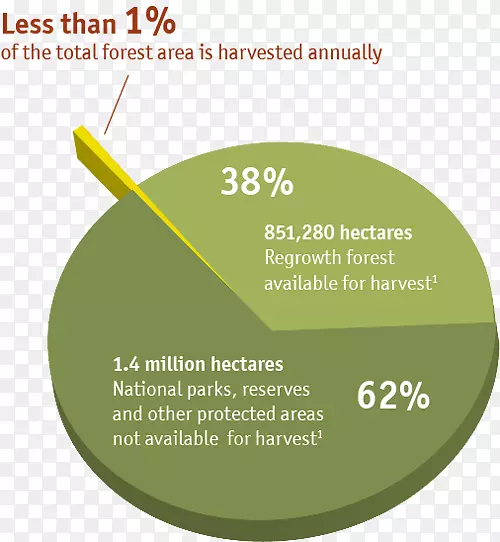 Less than 1%
of the total forest area is harvested annually

38%

851,280 hectares
Regrowth forest available for harvest$^1$

1.4 million hectares
National parks, reserves and other protected areas not available for harvest$^1$

62%